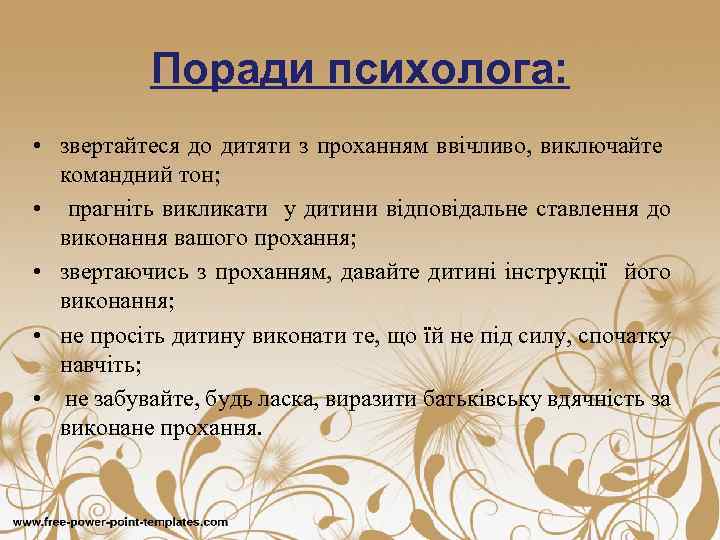 Поради психолога:

• звертайтеся до дитяти з проханням ввічливо, виключайте командний тон;
• прагніть викликати у дитини відповідальне ставлення до виконання вашого прохання;
• звертаючись з проханням, давайте дитині інструкції його виконання;
• не просіть дитину виконати те, що їй не під силу, спочатку навчіть;
• не забувайте, будь ласка, виразити батьківську вдячність за виконане прохання.

www.free-power-point-templates.com